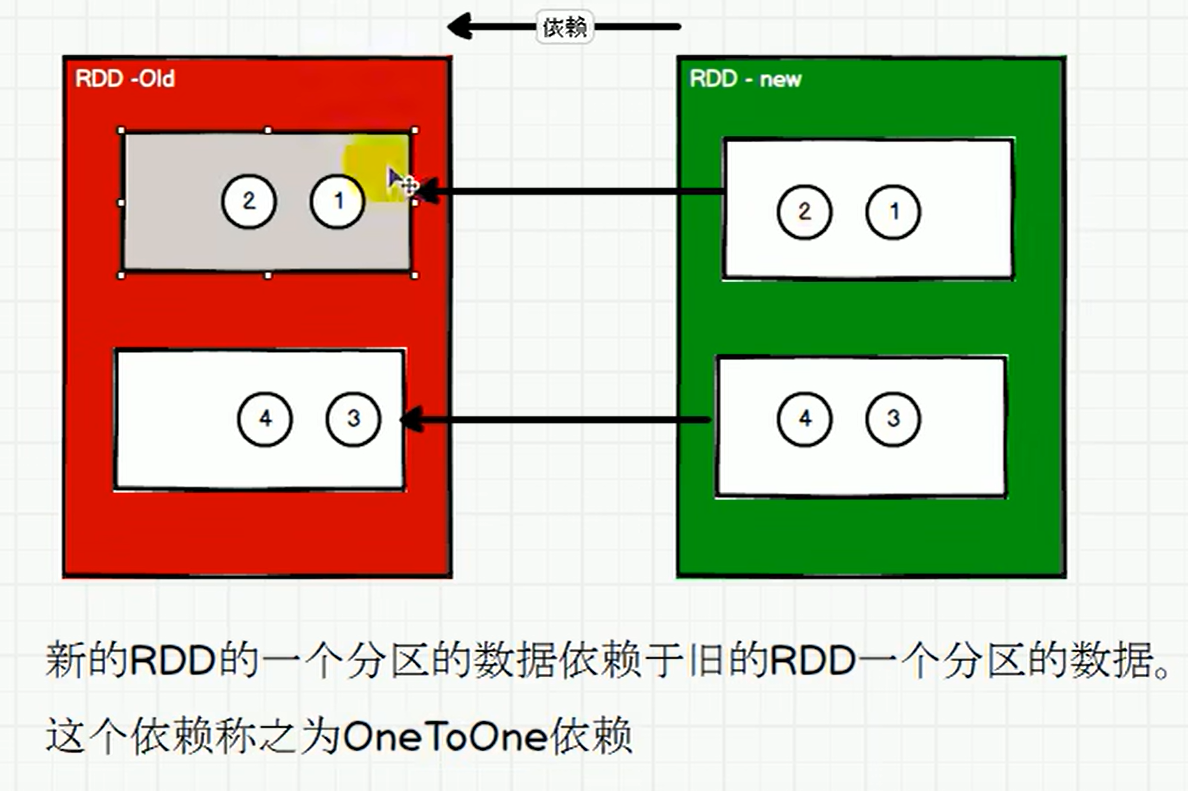 依赖

RDD -Old

2 1

4 3

RDD - new

2 1

4 3

新的RDD的一个分区的数据依赖于旧的RDD一个分区的数据。

这个依赖称之为OneToOne依赖